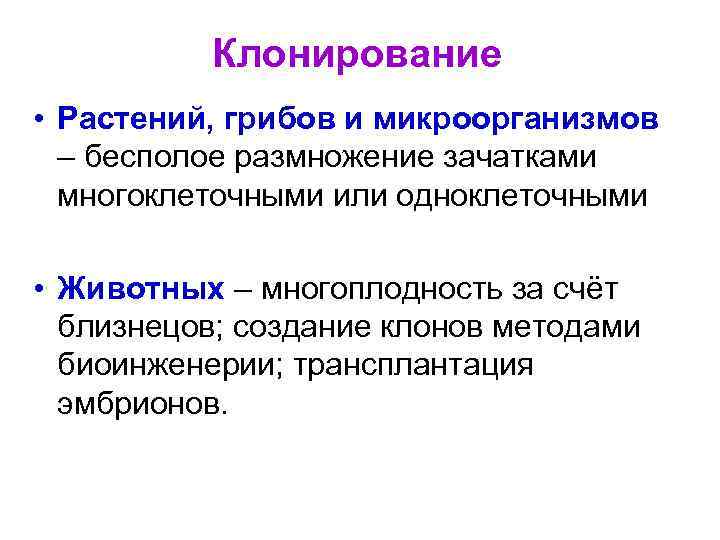 Клонирование

• Растений, грибов и микроорганизмов – бесполое размножение зачатками многоклеточными или одноклеточными

• Животных – многоплодность за счёт близнецов; создание клонов методами биоинженерии; трансплантация эмбрионов.